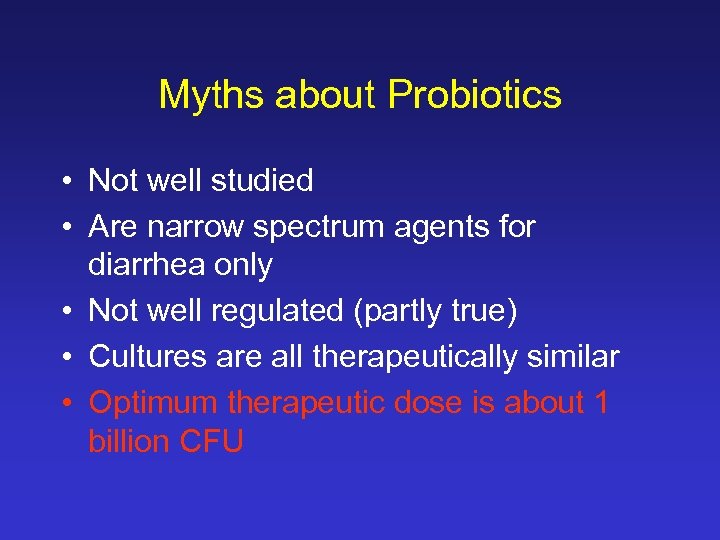 Myths about Probiotics

• Not well studied
• Are narrow spectrum agents for diarrhea only
• Not well regulated (partly true)
• Cultures are all therapeutically similar
• Optimum therapeutic dose is about 1 billion CFU